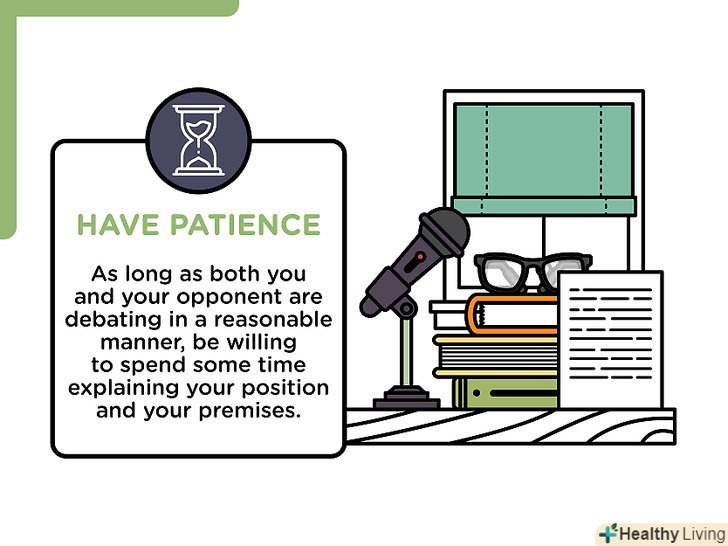 HAVE PATIENCE

As long as both you and your opponent are debating in a reasonable manner, be willing to spend some time explaining your position and your premises.

Healthy Living